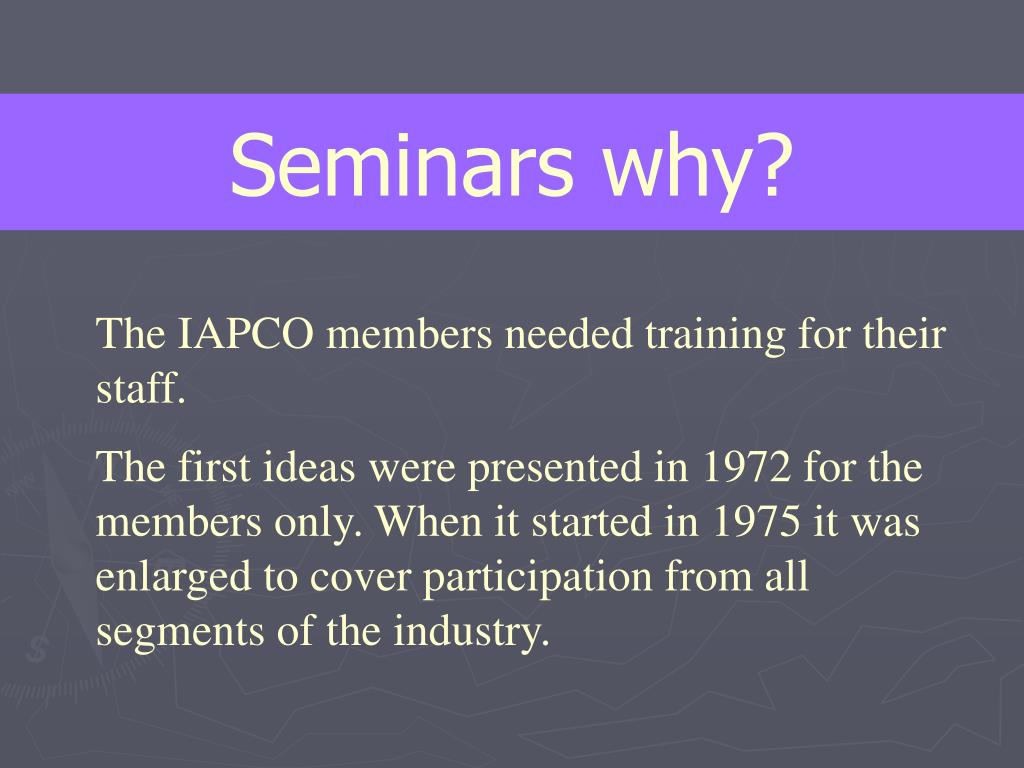 Seminars why?

The IAPCO members needed training for their staff.

The first ideas were presented in 1972 for the members only. When it started in 1975 it was enlarged to cover participation from all segments of the industry.